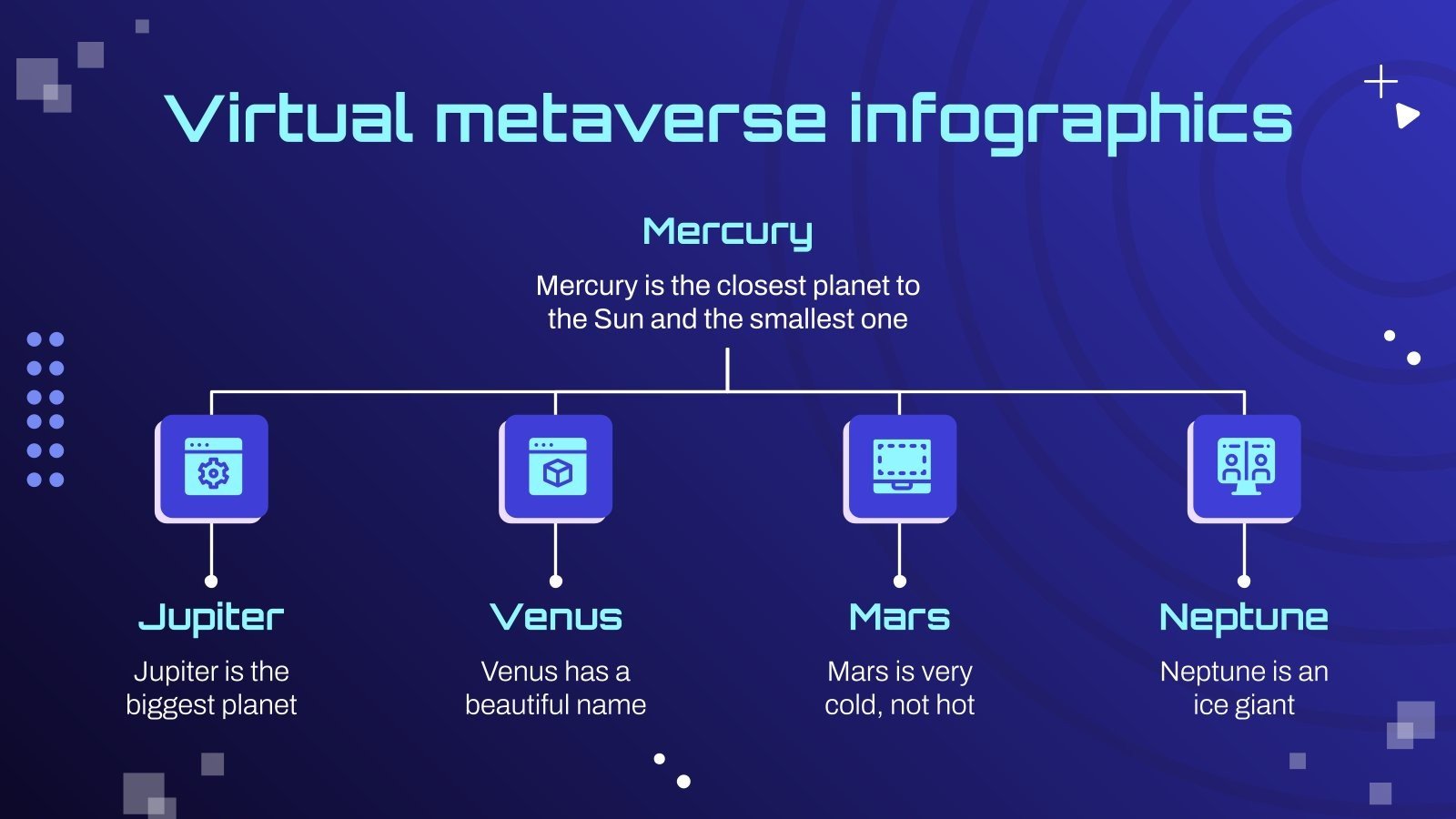 Virtual metaverse infographics

Mercury

Mercury is the closest planet to the Sun and the smallest one

Jupiter

Jupiter is the biggest planet

Venus

Venus has a beautiful name

Mars

Mars is very cold, not hot

Neptune

Neptune is an ice giant